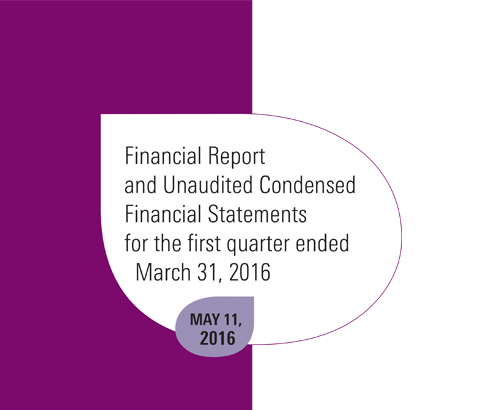 Financial Report
and Unaudited Condensed
Financial Statements
for the first quarter ended
March 31, 2016

MAY 11,
2016